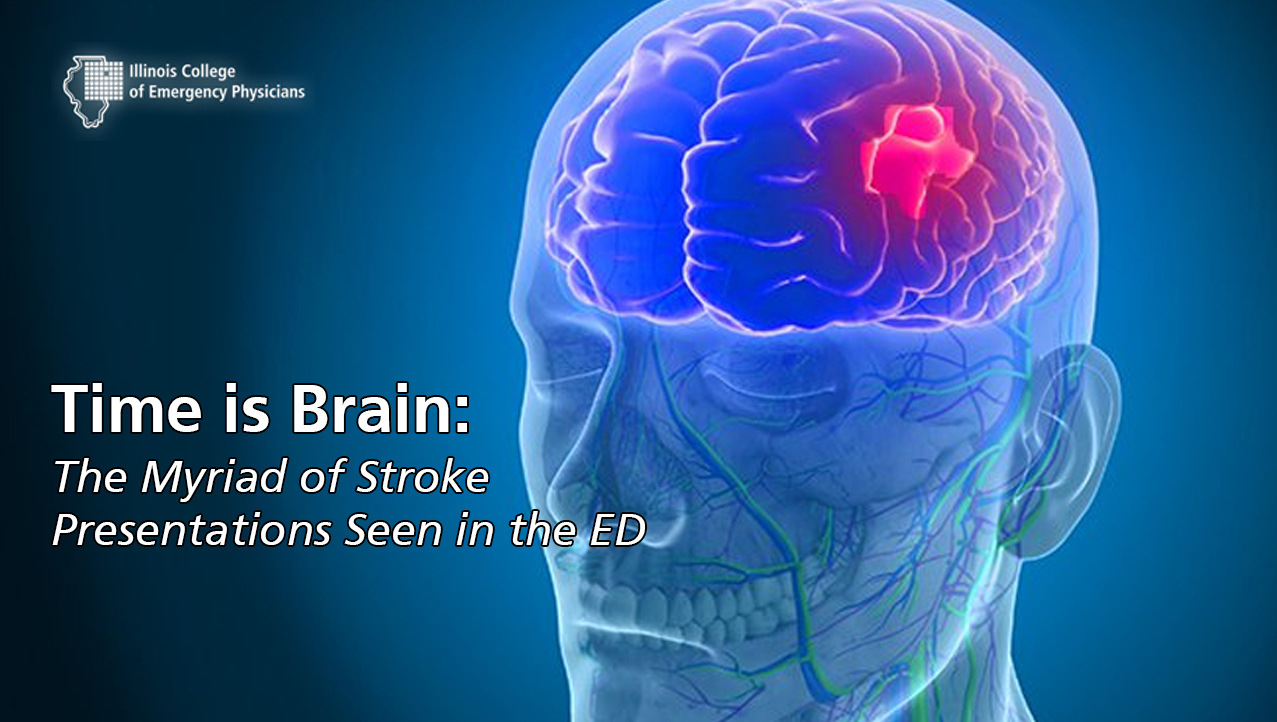 Illinois College of Emergency Physicians

Time is Brain:
The Myriad of Stroke Presentations Seen in the ED